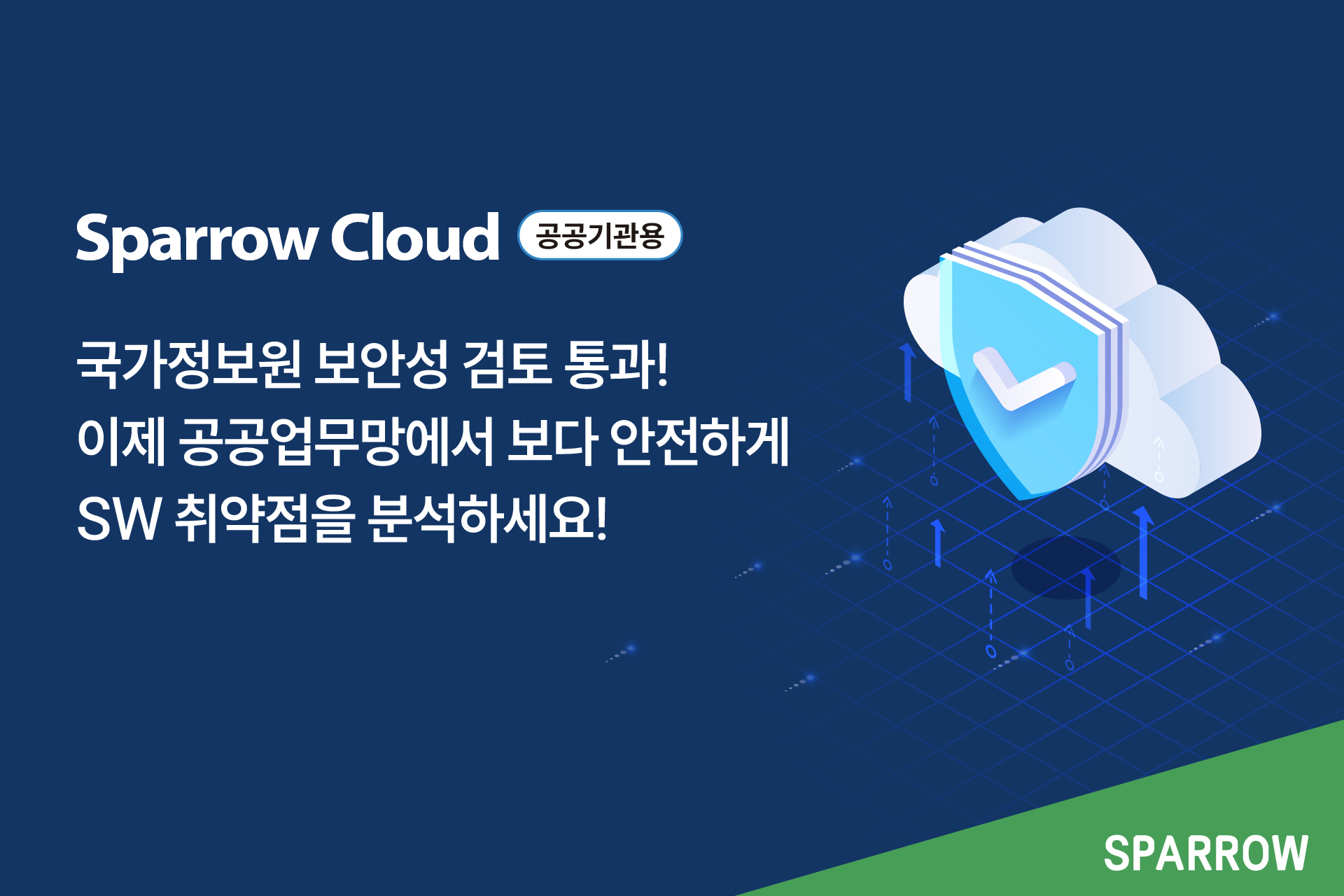 Sparrow Cloud 공공기관용

국가정보원 보안성 검토 통과!
이제 공공업무망에서 보다 안전하게
SW 취약점을 분석하세요!

SPARROW